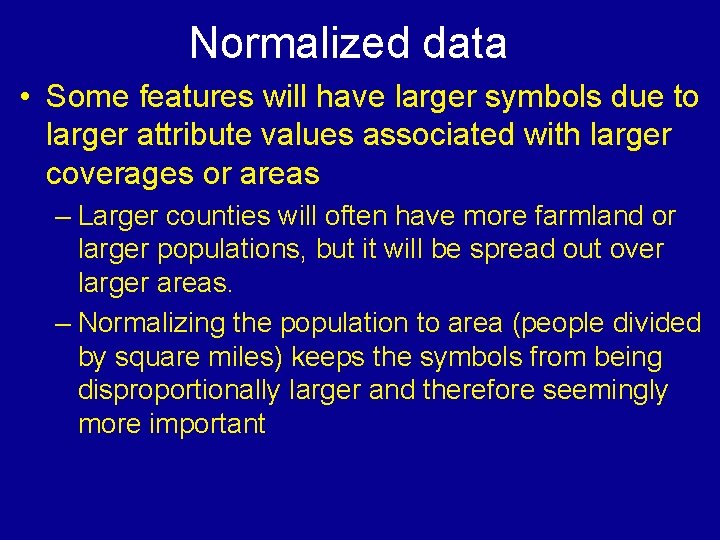 Normalized data

• Some features will have larger symbols due to larger attribute values associated with larger coverages or areas

– Larger counties will often have more farmland or larger populations, but it will be spread out over larger areas.

– Normalizing the population to area (people divided by square miles) keeps the symbols from being disproportionally larger and therefore seemingly more important